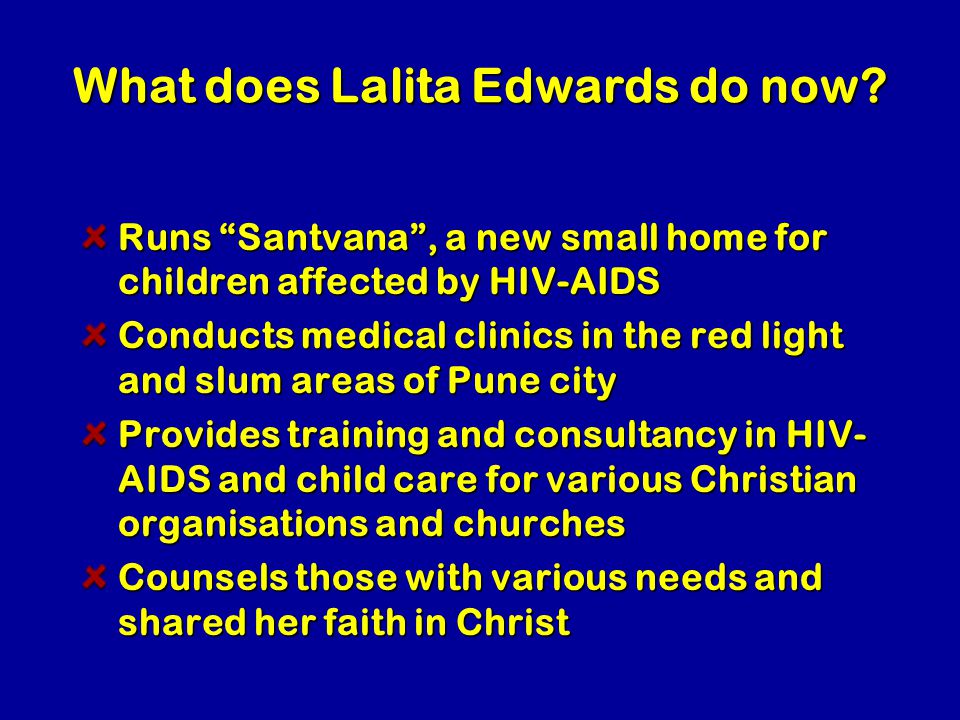 What does Lalita Edwards do now?

Runs “Santvana”, a new small home for children affected by HIV-AIDS

Conducts medical clinics in the red light and slum areas of Pune city

Provides training and consultancy in HIV-AIDS and child care for various Christian organisations and churches

Counsels those with various needs and shared her faith in Christ